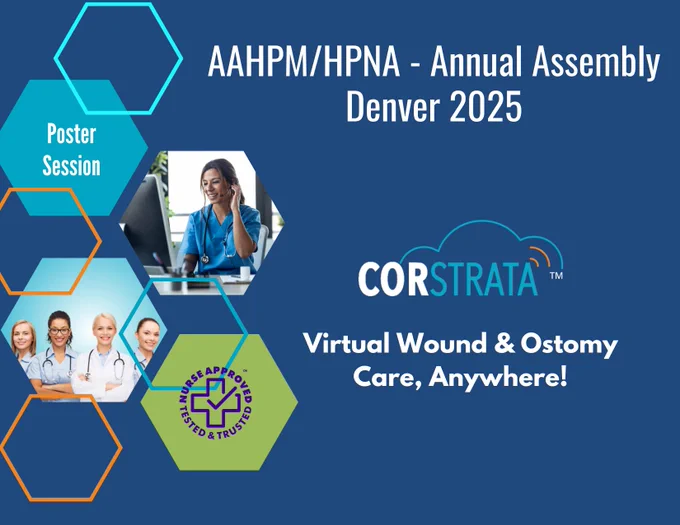 AAHPM/HPNA - Annual Assembly
Denver 2025

Poster Session

CORSTRATA™

Virtual Wound & Ostomy Care, Anywhere!

NURSE APPROVED™
TESTED & TRUSTED